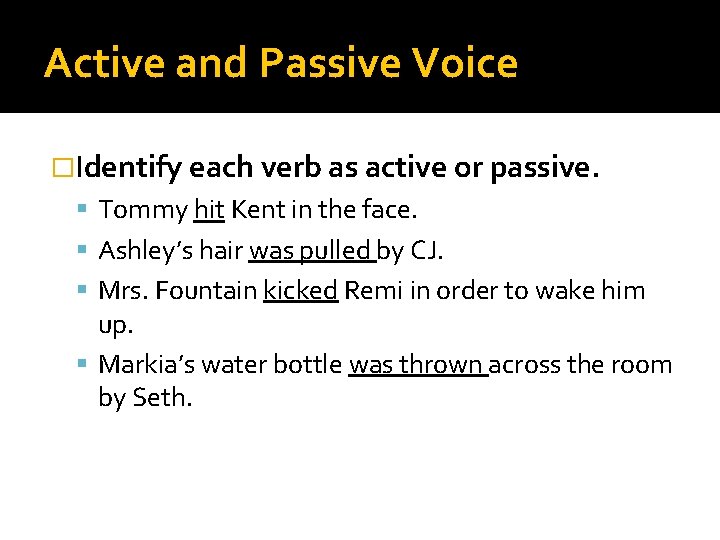 Active and Passive Voice

Identify each verb as active or passive.

Tommy hit Kent in the face.

Ashley's hair was pulled by CJ.

Mrs. Fountain kicked Remi in order to wake him up.

Markia's water bottle was thrown across the room by Seth.